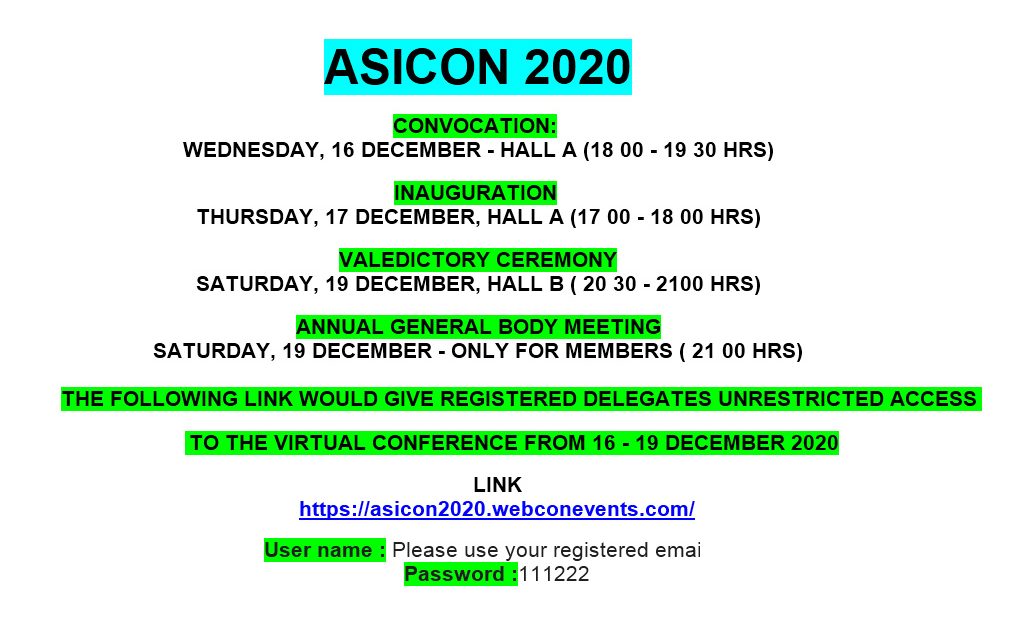 ASICON 2020

CONVOCATION:
WEDNESDAY, 16 DECEMBER - HALL A (18 00 - 19 30 HRS)

INAUGURATION
THURSDAY, 17 DECEMBER, HALL A (17 00 - 18 00 HRS)

VALEDICTORY CEREMONY
SATURDAY, 19 DECEMBER, HALL B ( 20 30 - 2100 HRS)

ANNUAL GENERAL BODY MEETING
SATURDAY, 19 DECEMBER - ONLY FOR MEMBERS ( 21 00 HRS)

THE FOLLOWING LINK WOULD GIVE REGISTERED DELEGATES UNRESTRICTED ACCESS

TO THE VIRTUAL CONFERENCE FROM 16 - 19 DECEMBER 2020

LINK
https://asicon2020.webconevents.com/

User name : Please use your registered emai
Password :111222